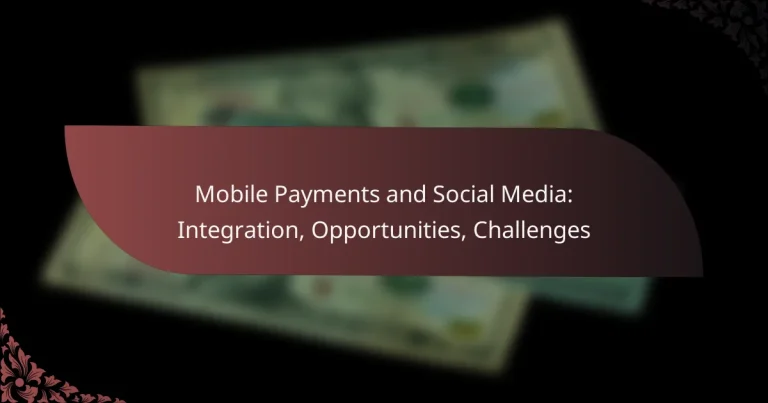 Mobile Payments and Social Media: Integration, Opportunities, Challenges